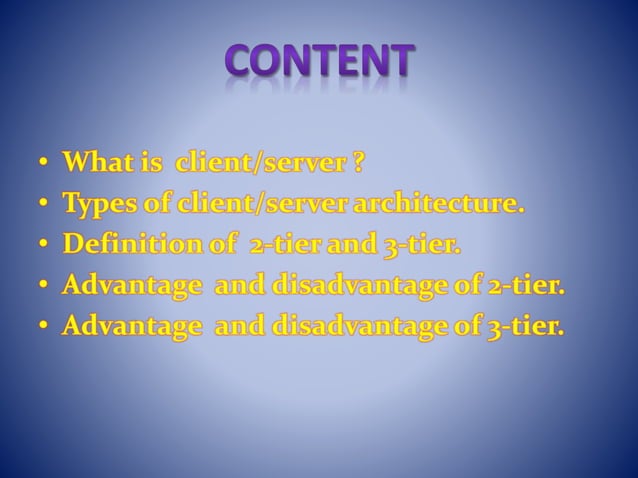 CONTENT

• What is client/server ?
• Types of client/server architecture.
• Definition of 2-tier and 3-tier.
• Advantage and disadvantage of 2-tier.
• Advantage and disadvantage of 3-tier.